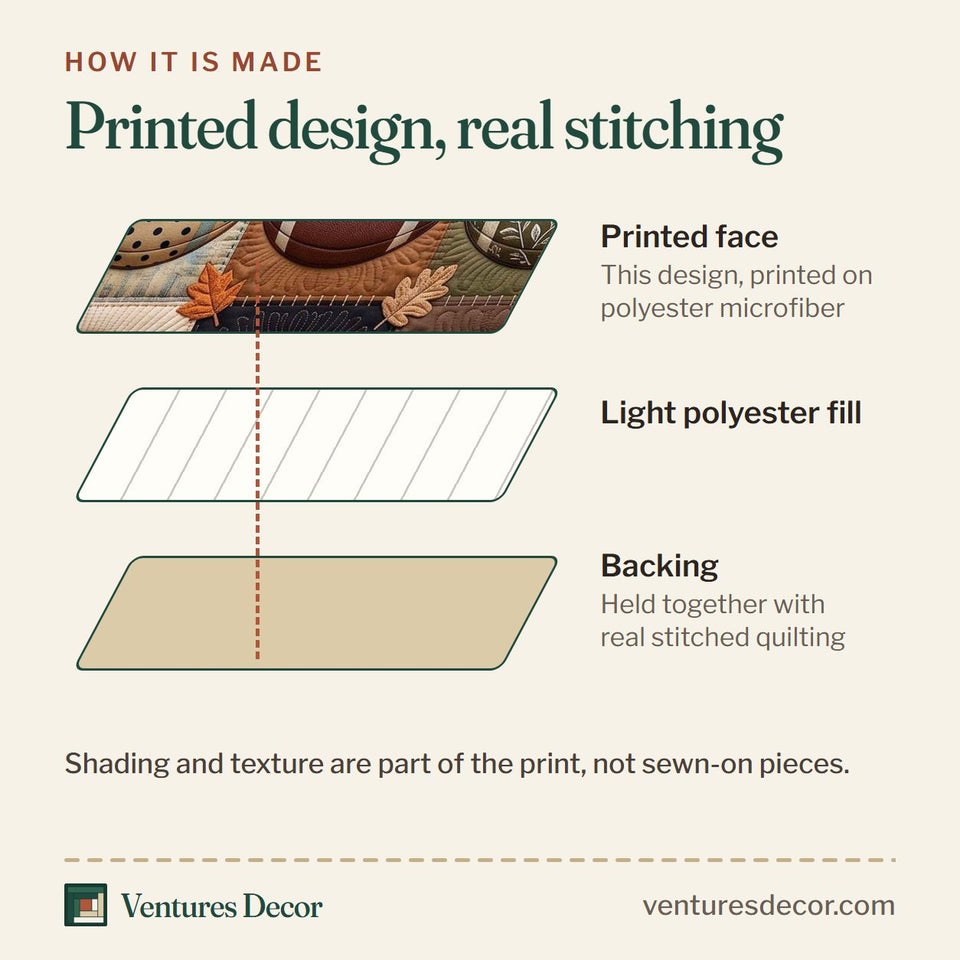 HOW IT IS MADE

Printed design, real stitching

Printed face
This design, printed on polyester microfiber

Light polyester fill

Backing
Held together with real stitched quilting

Shading and texture are part of the print, not sewn-on pieces.

Ventures Decor

venturesdecor.com